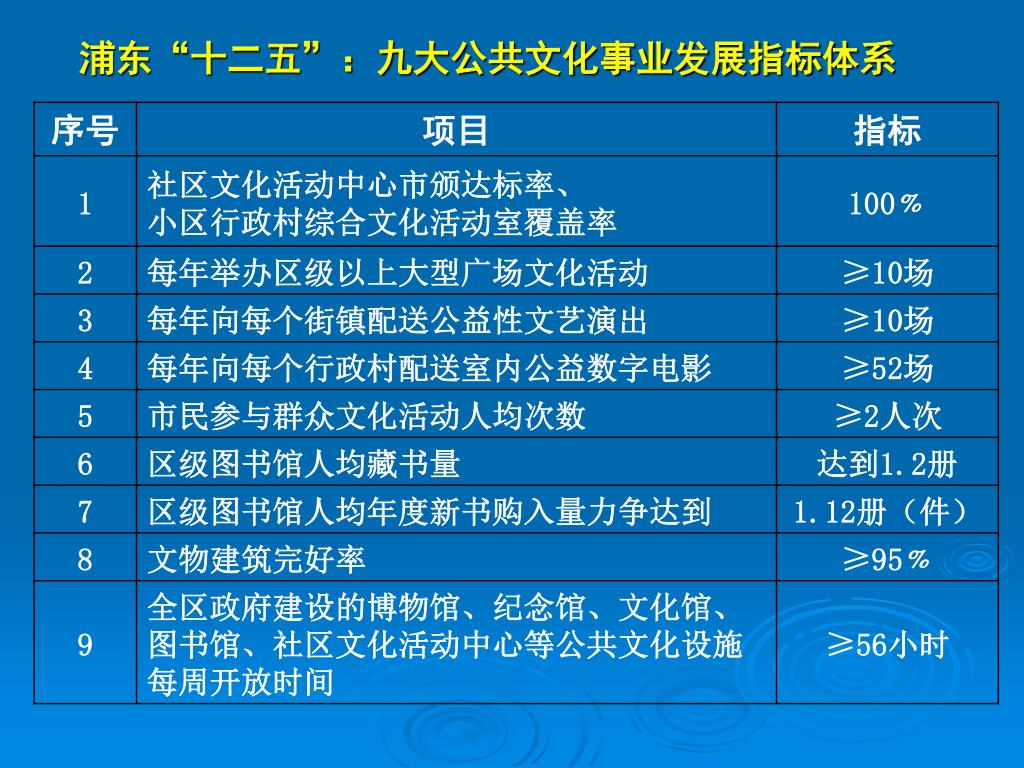 浦东“十二五”：九大公共文化事业发展指标体系

| 序号 | 项目 | 指标 |
|---|---|---|
| 1 | 社区文化活动中心市颁达标率、小区行政村综合文化活动室覆盖率 | 100％ |
| 2 | 每年举办区级以上大型广场文化活动 | ≥10场 |
| 3 | 每年向每个街镇配送公益性文艺演出 | ≥10场 |
| 4 | 每年向每个行政村配送室内公益数字电影 | ≥52场 |
| 5 | 市民参与群众文化活动人均次数 | ≥2人次 |
| 6 | 区级图书馆人均藏书量 | 达到1.2册 |
| 7 | 区级图书馆人均年度新书购入量力争达到 | 1.12册（件） |
| 8 | 文物建筑完好率 | ≥95％ |
| 9 | 全区政府建设的博物馆、纪念馆、文化馆、图书馆、社区文化活动中心等公共文化设施每周开放时间 | ≥56小时 |